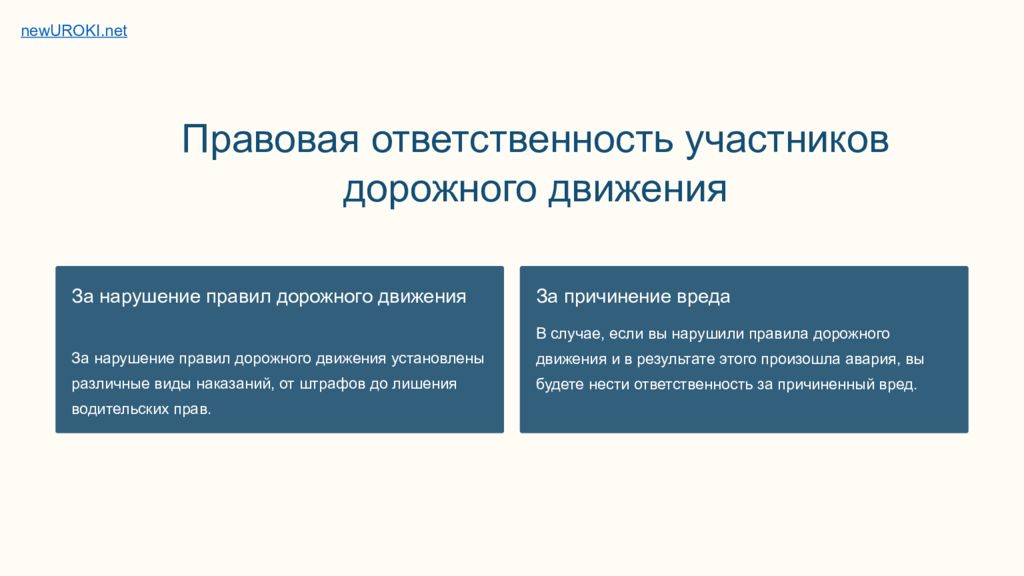 newUROKI.net

Правовая ответственность участников дорожного движения

За нарушение правил дорожного движения

За нарушение правил дорожного движения установлены различные виды наказаний, от штрафов до лишения водительских прав.

За причинение вреда

В случае, если вы нарушили правила дорожного движения и в результате этого произошла авария, вы будете нести ответственность за причиненный вред.